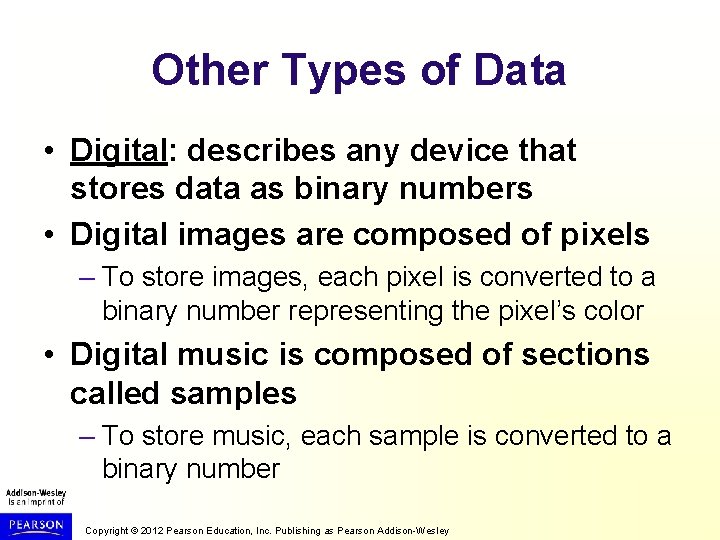 Other Types of Data

• Digital: describes any device that stores data as binary numbers

• Digital images are composed of pixels

– To store images, each pixel is converted to a binary number representing the pixel's color

• Digital music is composed of sections called samples

– To store music, each sample is converted to a binary number

Addison-Wesley is an imprint of

PEARSON

Copyright © 2012 Pearson Education, Inc. Publishing as Pearson Addison-Wesley